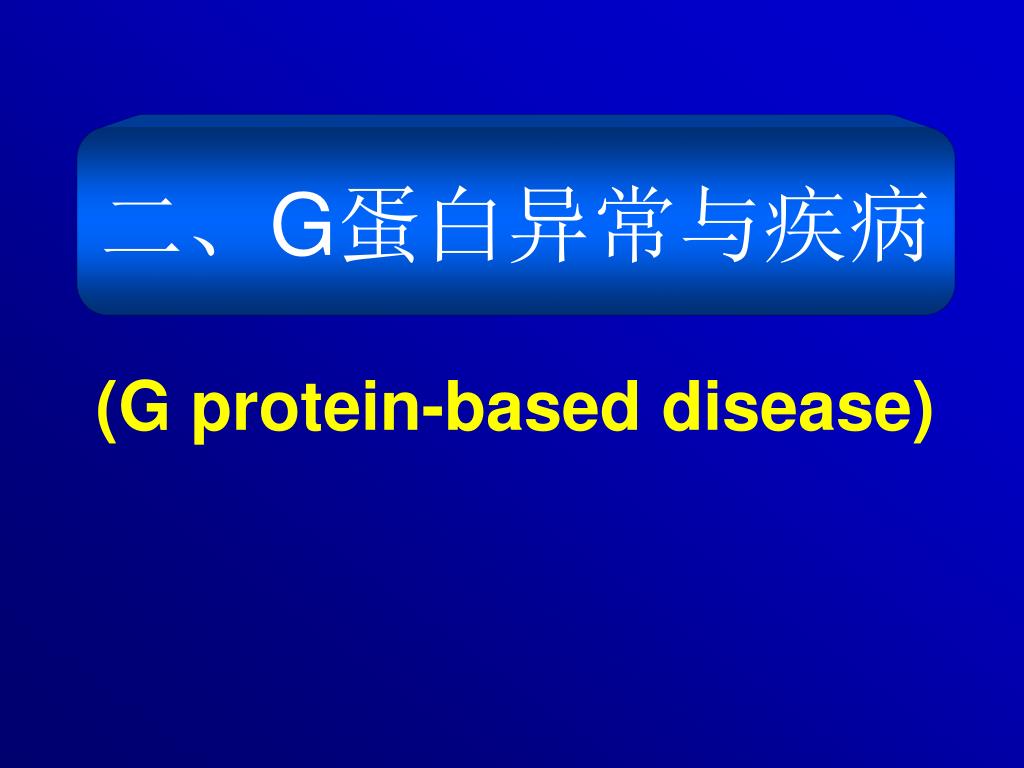 二、G蛋白异常与疾病

(G protein-based disease)